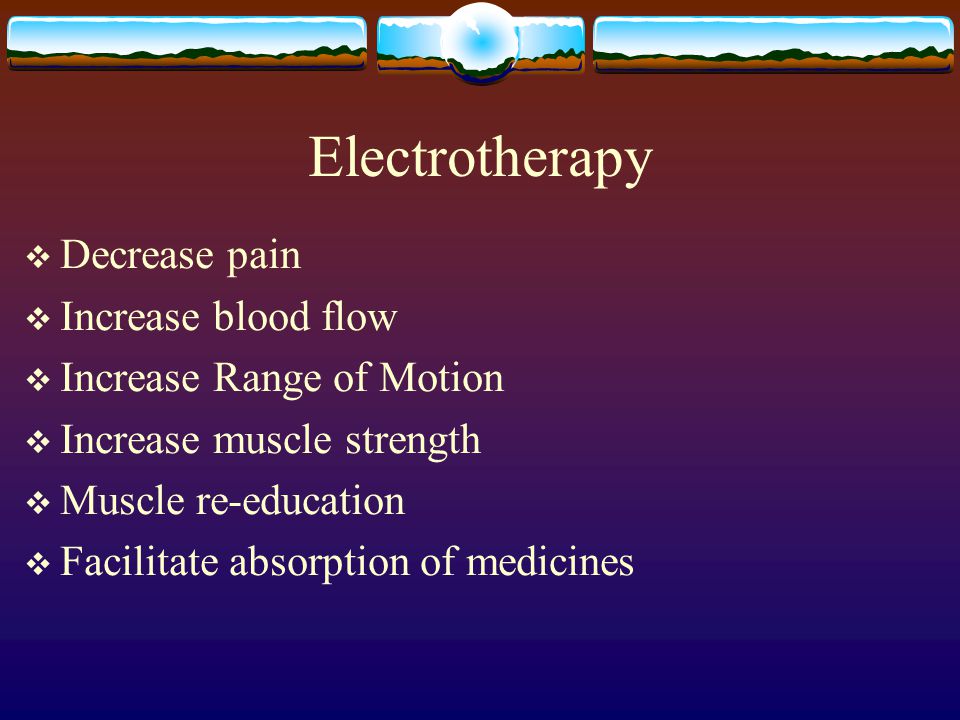 Electrotherapy

❖ Decrease pain
❖ Increase blood flow
❖ Increase Range of Motion
❖ Increase muscle strength
❖ Muscle re-education
❖ Facilitate absorption of medicines